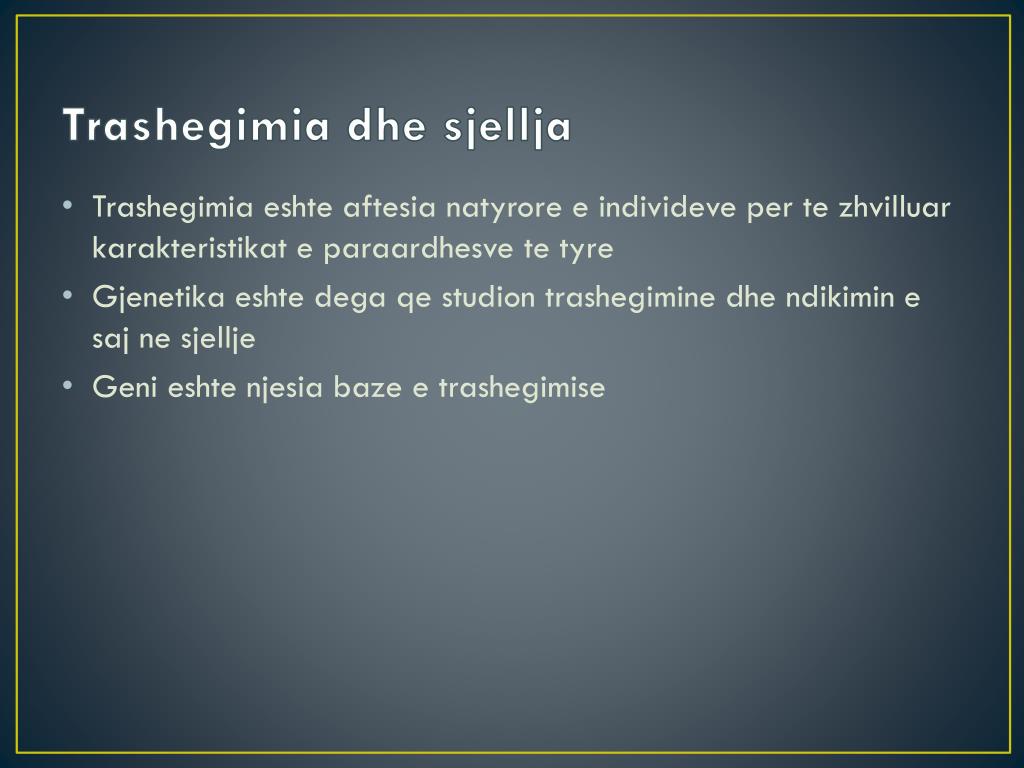 Trashegimia dhe sjellja

• Trashegimia eshte aftesia natyrore e individeve per te zhvilluar karakteristikat e paraardhesve te tyre
• Gjenetika eshte dega qe studion trashegimine dhe ndikimin e saj ne sjellje
• Geni eshte njesia baze e trashegimise